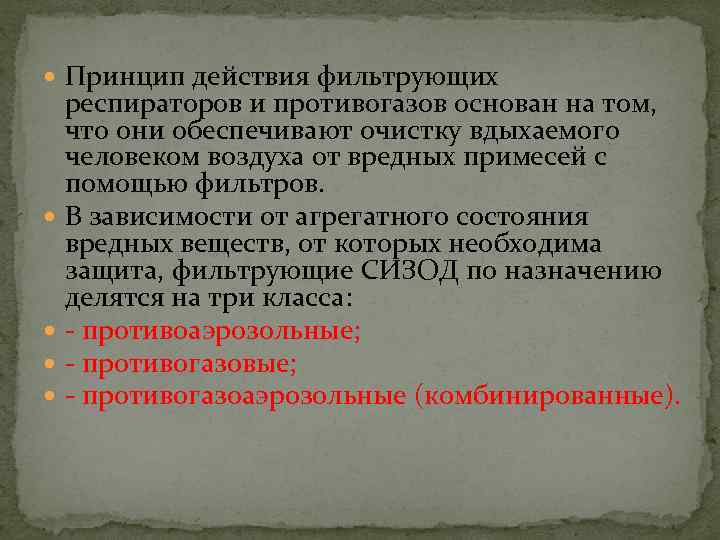 Принцип действия фильтрующих респираторов и противогазов основан на том, что они обеспечивают очистку вдыхаемого человеком воздуха от вредных примесей с помощью фильтров.

В зависимости от агрегатного состояния вредных веществ, от которых необходима защита, фильтрующие СИЗОД по назначению делятся на три класса:

- противоаэрозольные;

- противогазовые;

- противогазоаэрозольные (комбинированные).